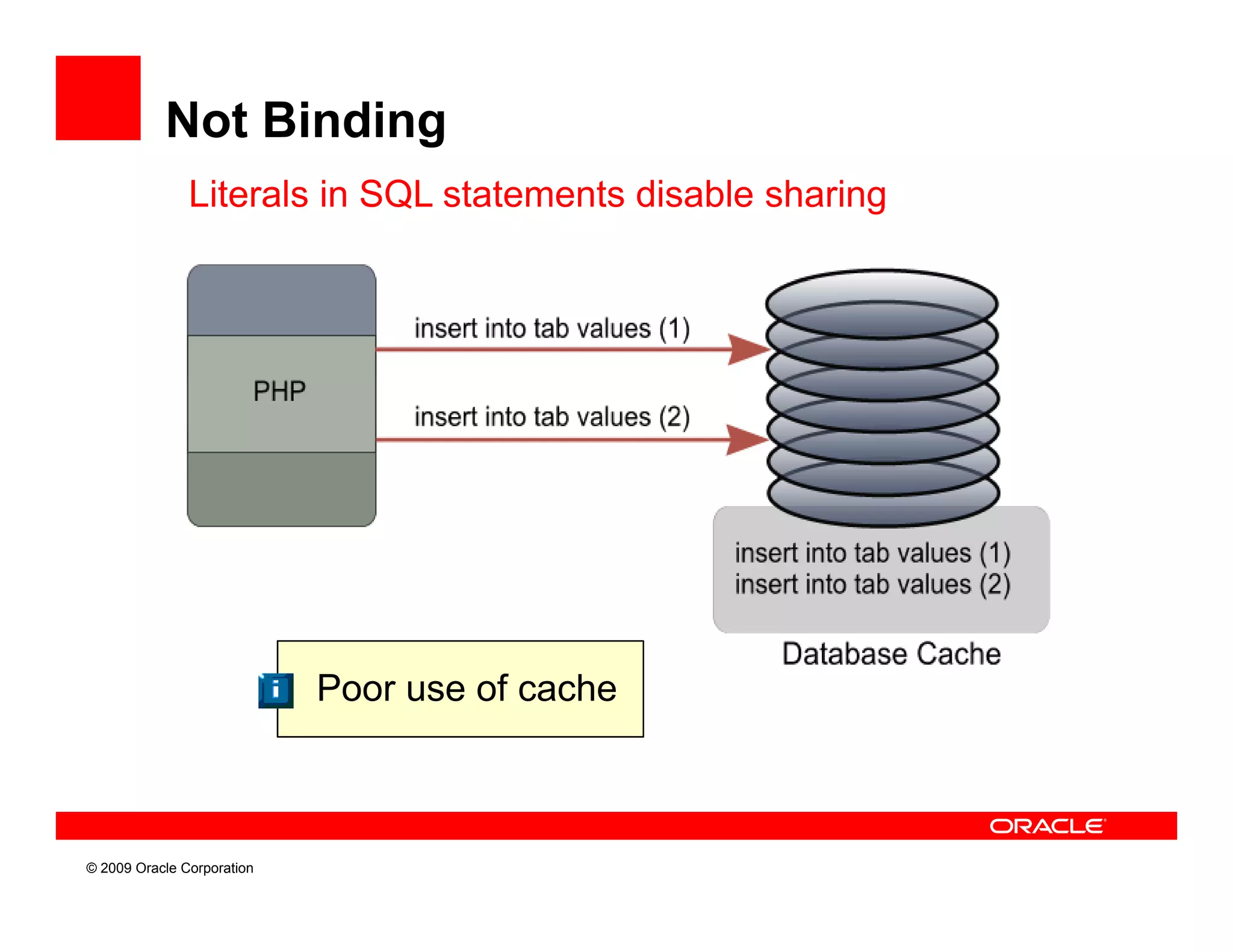 Not Binding

Literals in SQL statements disable sharing

PHP

insert into tab values (1)

insert into tab values (2)

insert into tab values (1)
insert into tab values (2)

Database Cache

i Poor use of cache

ORACLE

© 2009 Oracle Corporation